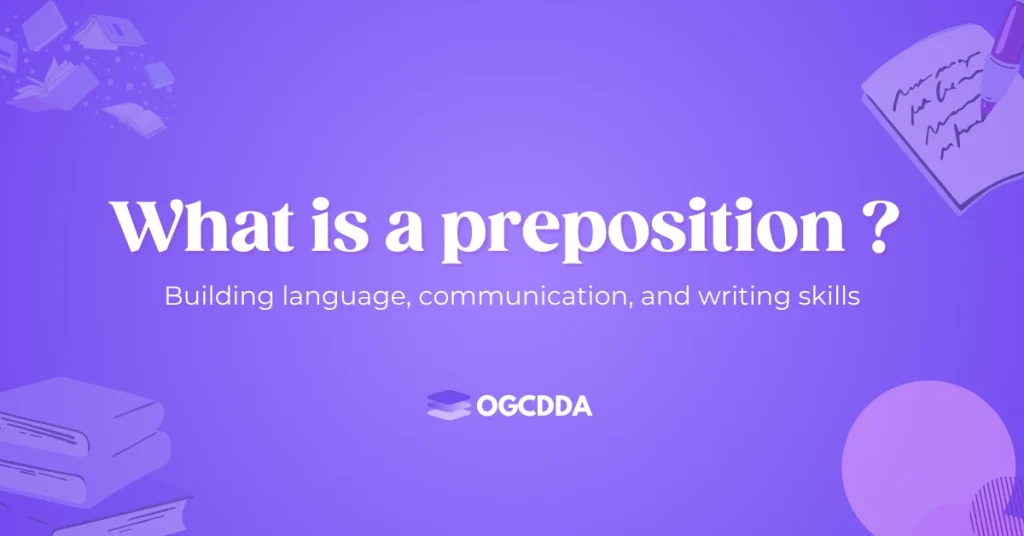 What is a preposition ?

Building language, communication, and writing skills

OGCDDA